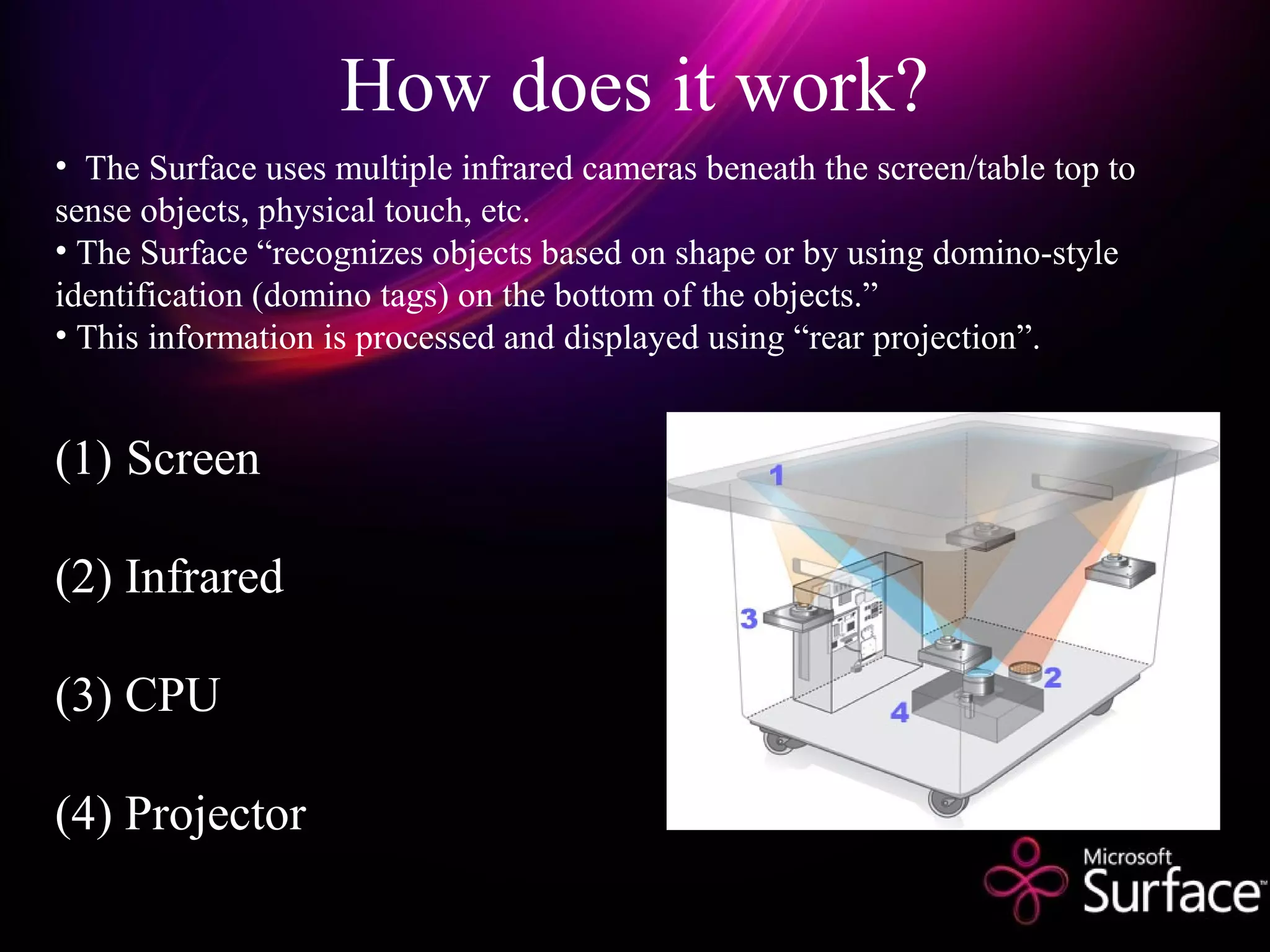 How does it work?

• The Surface uses multiple infrared cameras beneath the screen/table top to sense objects, physical touch, etc.
• The Surface “recognizes objects based on shape or by using domino-style identification (domino tags) on the bottom of the objects.”
• This information is processed and displayed using “rear projection”.

(1) Screen

(2) Infrared

(3) CPU

(4) Projector

1
3
2
4

Microsoft Surface™